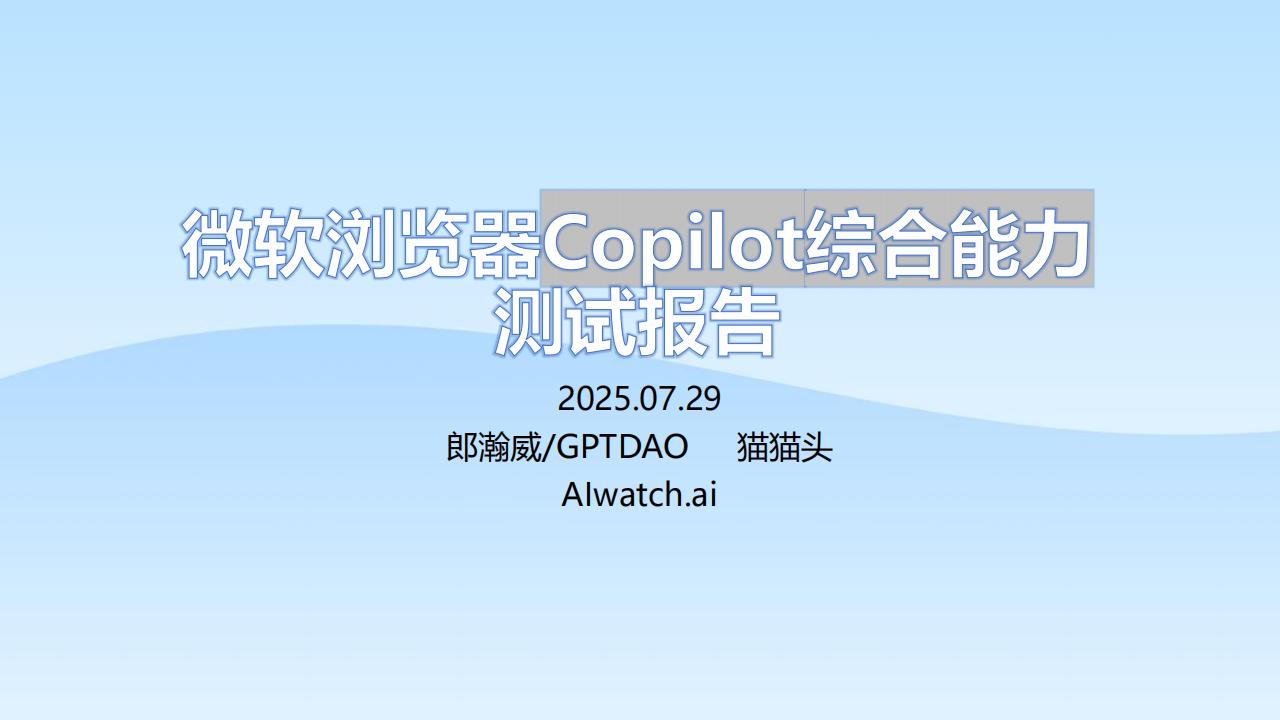 微软浏览器Copilot综合能力测试报告

2025.07.29

郎瀚威/GPTDAO 猫猫头

AIwatch.ai